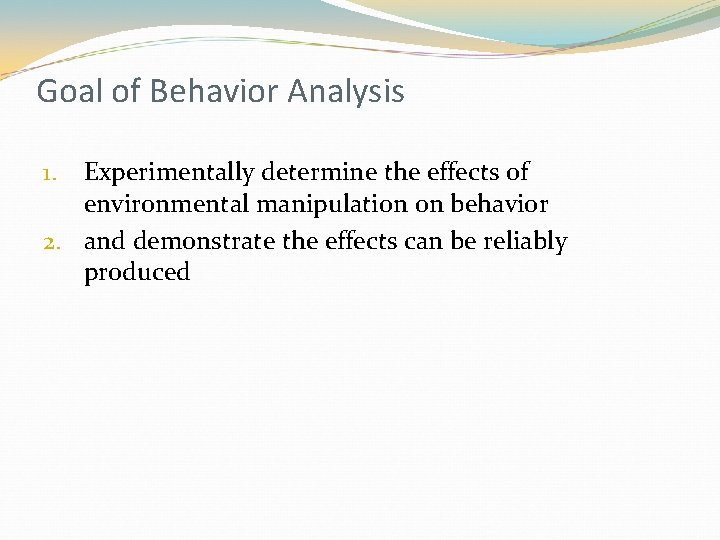 Goal of Behavior Analysis

1. Experimentally determine the effects of environmental manipulation on behavior
2. and demonstrate the effects can be reliably produced